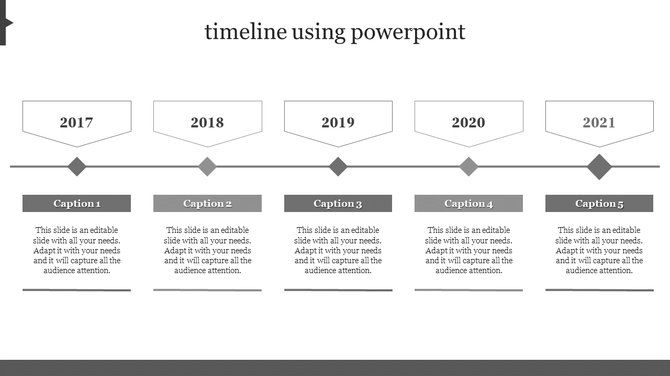 timeline using powerpoint

2017

2018

2019

2020

2021

Caption 1

This slide is an editable slide with all your needs. Adapt it with your needs and it will capture all the audience attention.

Caption 2

This slide is an editable slide with all your needs. Adapt it with your needs and it will capture all the audience attention.

Caption 3

This slide is an editable slide with all your needs. Adapt it with your needs and it will capture all the audience attention.

Caption 4

This slide is an editable slide with all your needs. Adapt it with your needs and it will capture all the audience attention.

Caption 5

This slide is an editable slide with all your needs. Adapt it with your needs and it will capture all the audience attention.